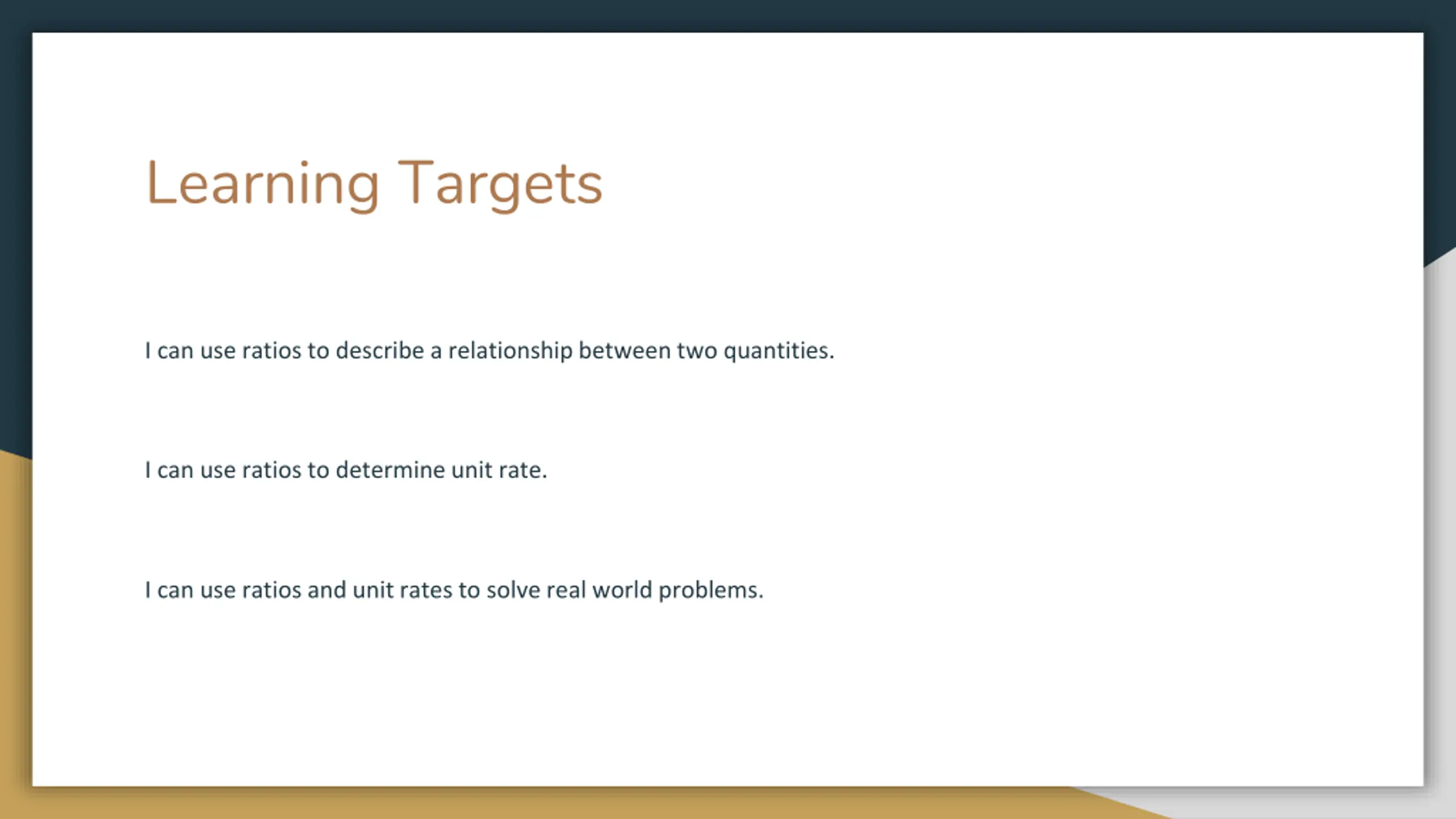 Learning Targets

I can use ratios to describe a relationship between two quantities.

I can use ratios to determine unit rate.

I can use ratios and unit rates to solve real world problems.